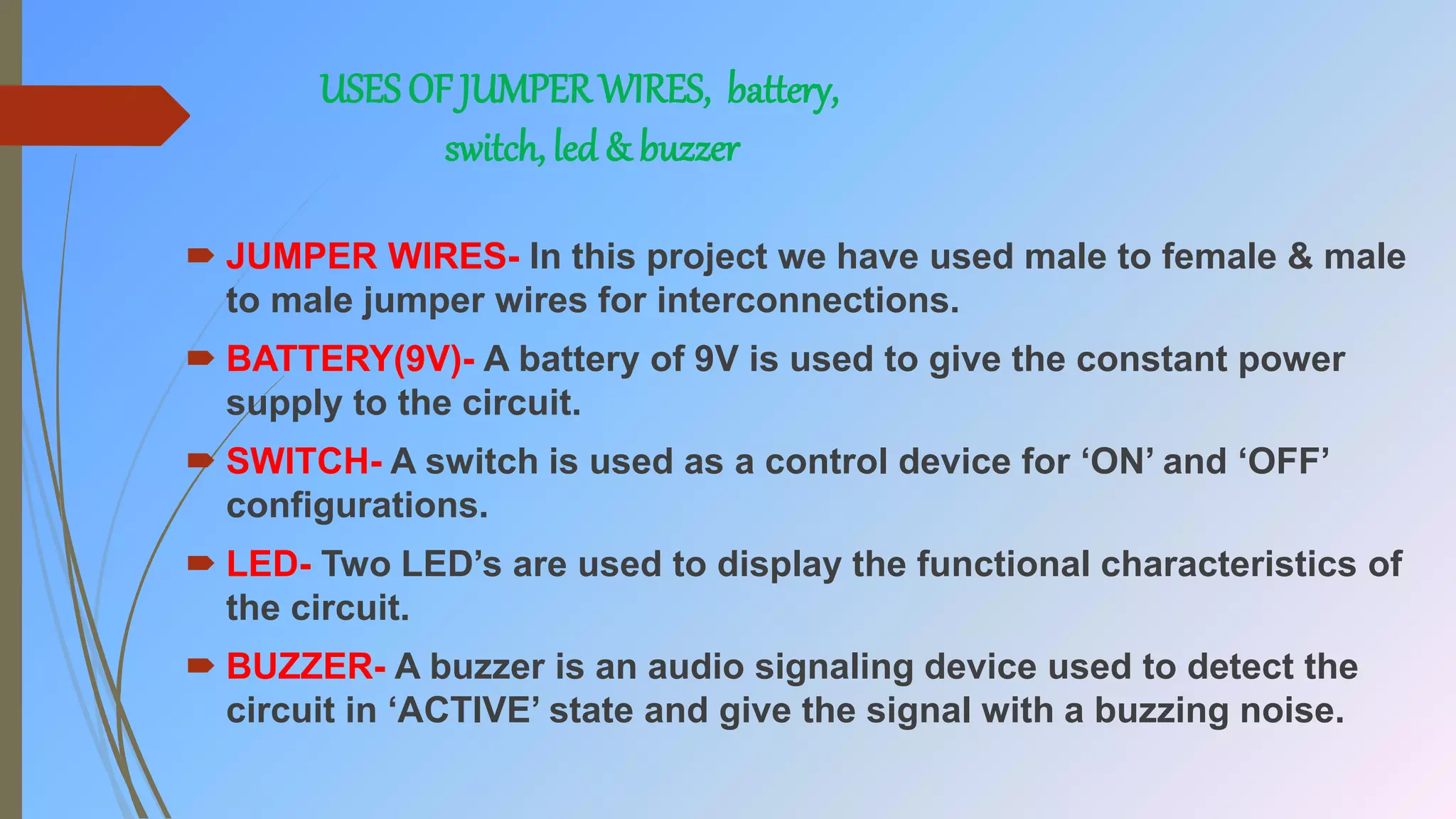 USES OF JUMPER WIRES, battery, switch, led & buzzer

JUMPER WIRES- In this project we have used male to female & male to male jumper wires for interconnections.

BATTERY(9V)- A battery of 9V is used to give the constant power supply to the circuit.

SWITCH- A switch is used as a control device for ‘ON’ and ‘OFF’ configurations.

LED- Two LED’s are used to display the functional characteristics of the circuit.

BUZZER- A buzzer is an audio signaling device used to detect the circuit in ‘ACTIVE’ state and give the signal with a buzzing noise.